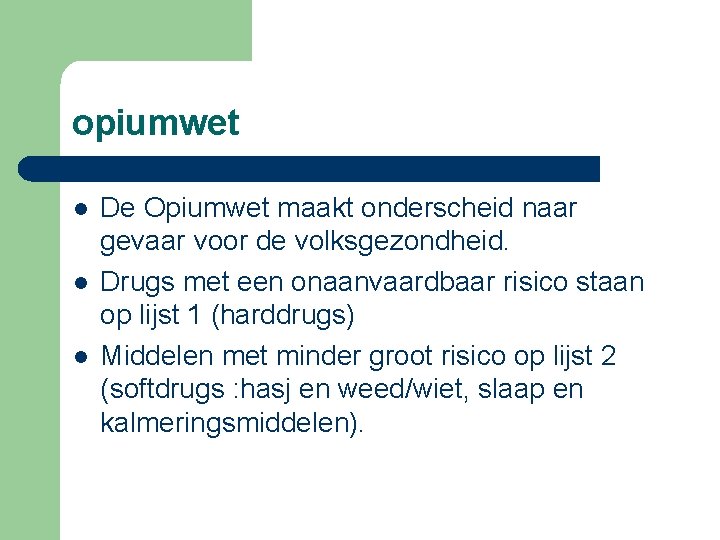 opiumwet

- De Opiumwet maakt onderscheid naar gevaar voor de volksgezondheid.
- Drugs met een onaanvaardbaar risico staan op lijst 1 (harddrugs)
- Middelen met minder groot risico op lijst 2 (softdrugs :hasj en weed/wiet, slaap en kalmeringsmiddelen).